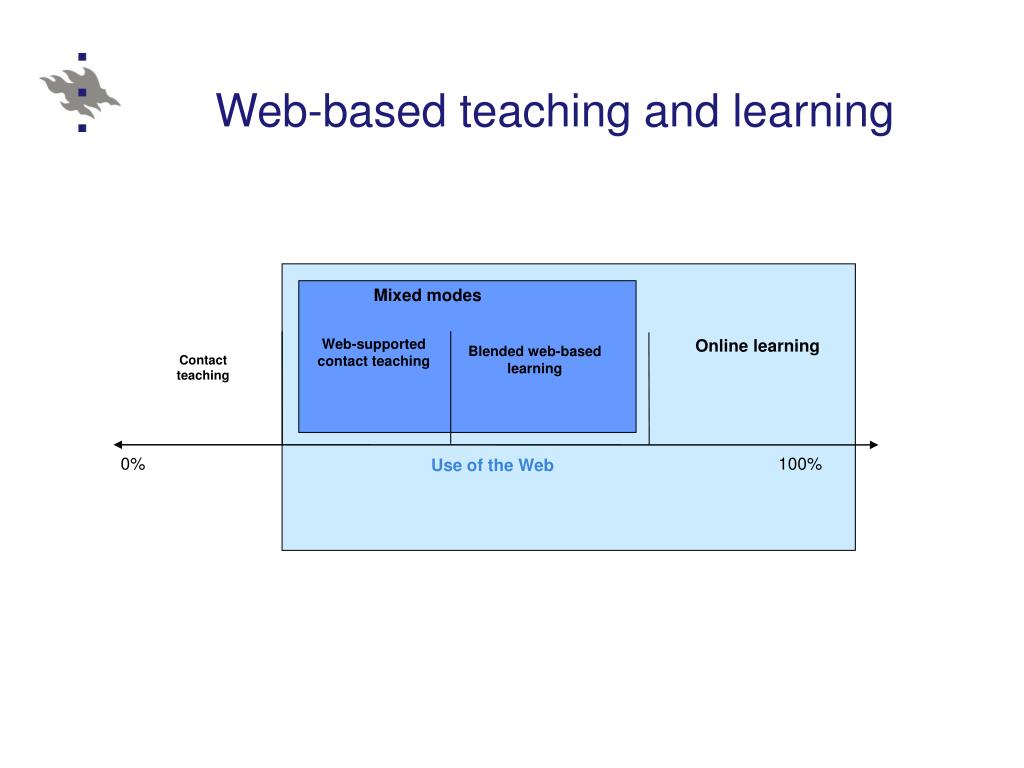 Web-based teaching and learning

Mixed modes

Contact teaching

Web-supported contact teaching

Blended web-based learning

Online learning

0%

Use of the Web

100%